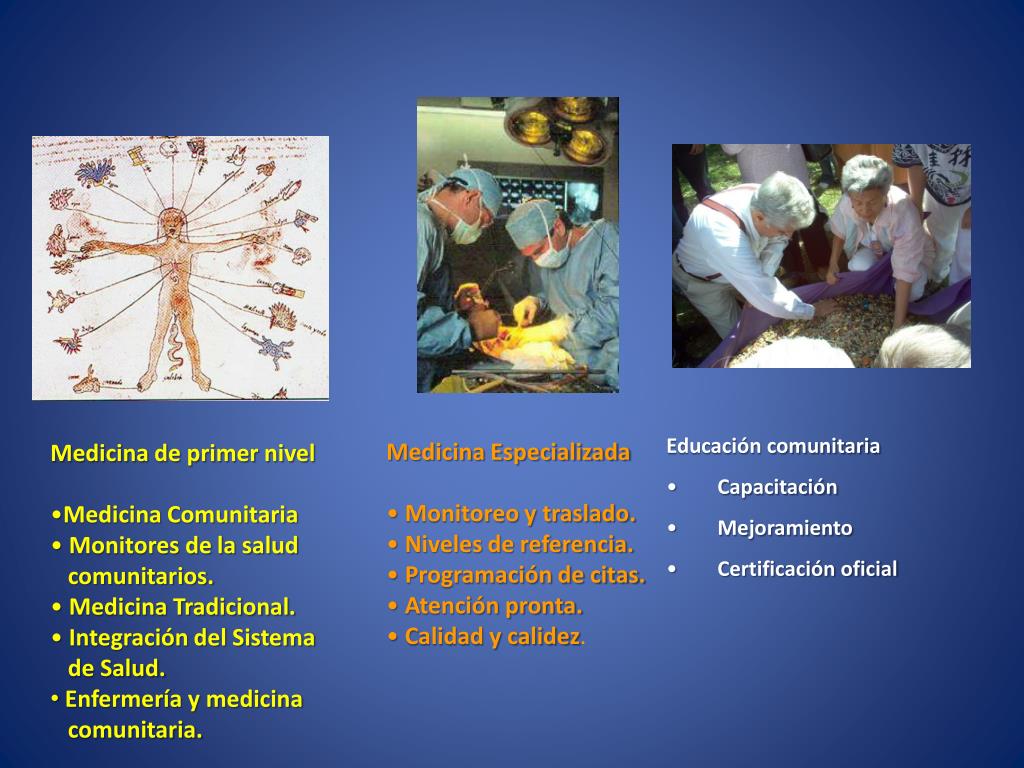 Medicina de primer nivel

•Medicina Comunitaria
• Monitores de la salud comunitarios.
• Medicina Tradicional.
• Integración del Sistema de Salud.
• Enfermería y medicina comunitaria.

Medicina Especializada

• Monitoreo y traslado.
• Niveles de referencia.
• Programación de citas.
• Atención pronta.
• Calidad y calidez.

Educación comunitaria

• Capacitación
• Mejoramiento
• Certificación oficial